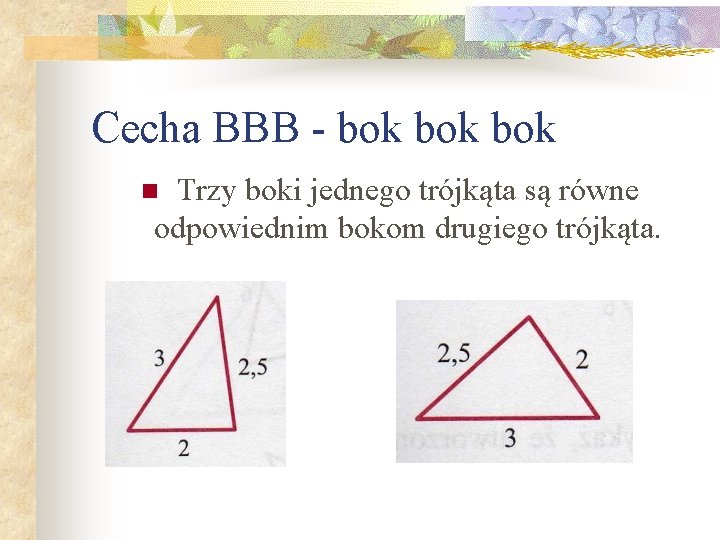 Cecha BBB - bok bok bok

Trzy boki jednego trójkąta są równe odpowiednim bokom drugiego trójkąta.

3
2,5
2

2,5
2
3